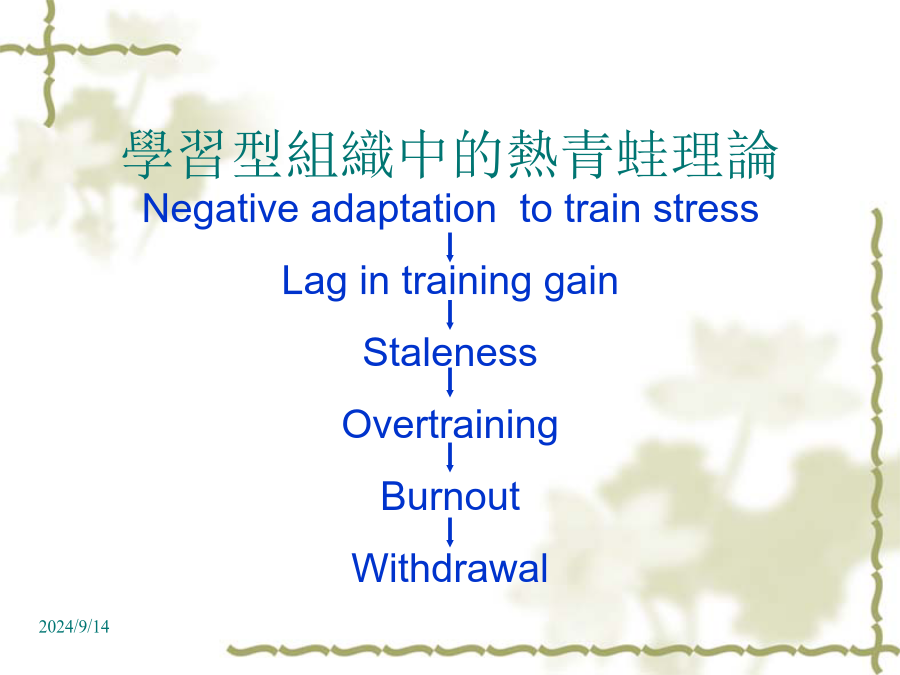 學習型組織中的熱青蛙理論

Negative adaptation to train stress

Lag in training gain

Staleness

Overtraining

Burnout

Withdrawal

2024/9/14